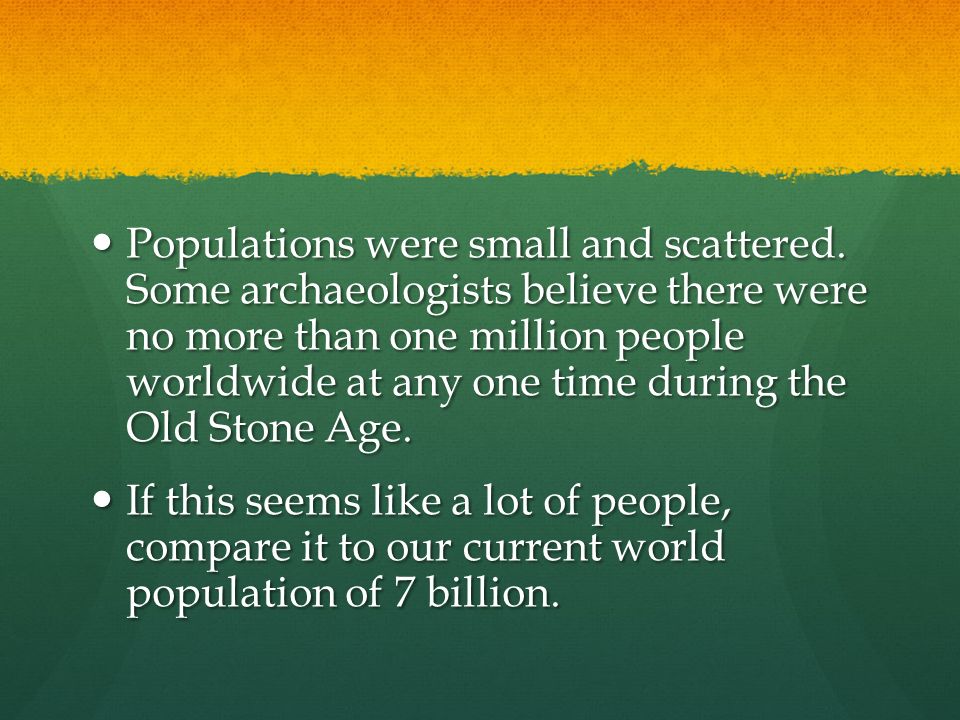 • Populations were small and scattered. Some archaeologists believe there were no more than one million people worldwide at any one time during the Old Stone Age.

• If this seems like a lot of people, compare it to our current world population of 7 billion.